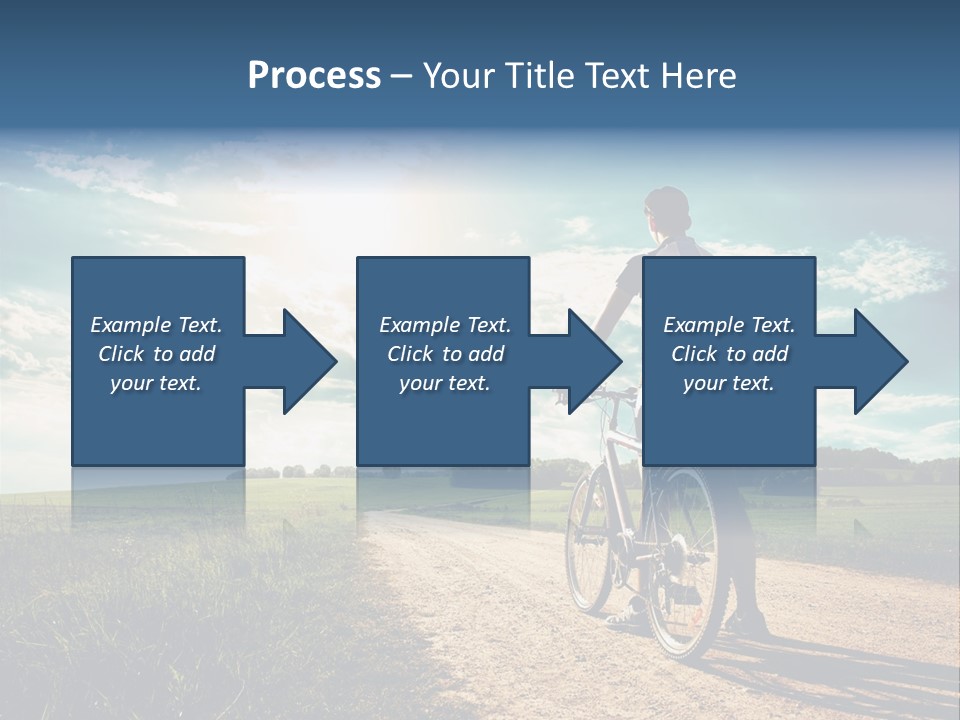 Process – Your Title Text Here

Example Text. Click to add your text.

Example Text. Click to add your text.

Example Text. Click to add your text.